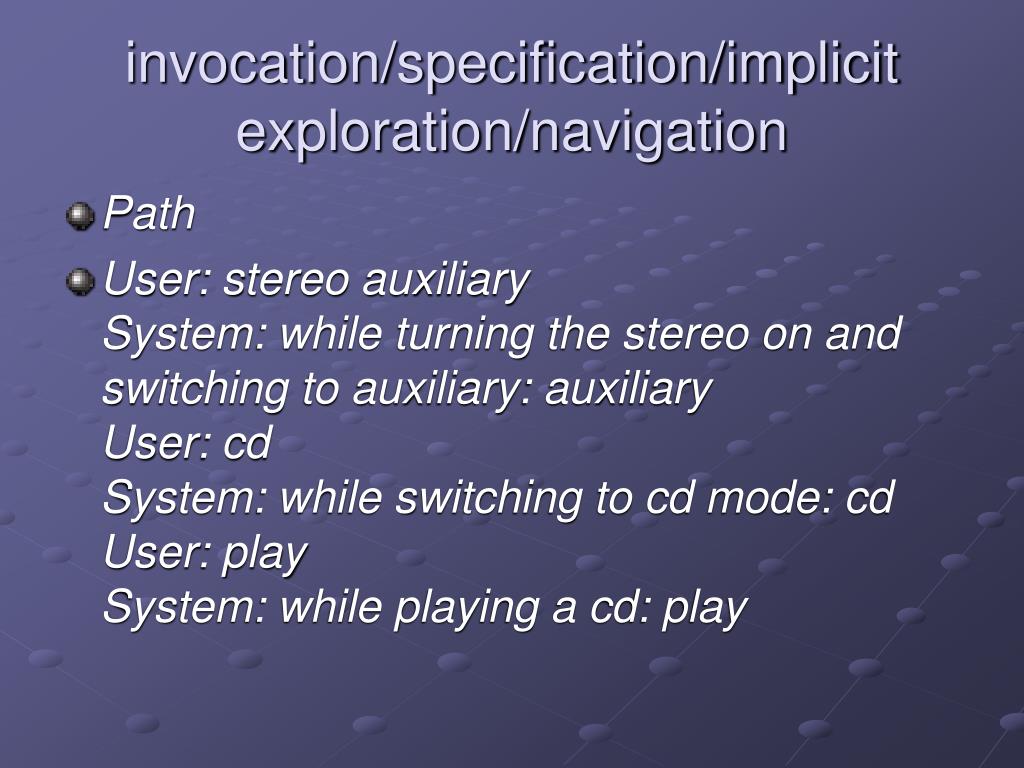 invocation/specification/implicit exploration/navigation

Path

User: stereo auxiliary
System: while turning the stereo on and switching to auxiliary: auxiliary
User: cd
System: while switching to cd mode: cd
User: play
System: while playing a cd: play